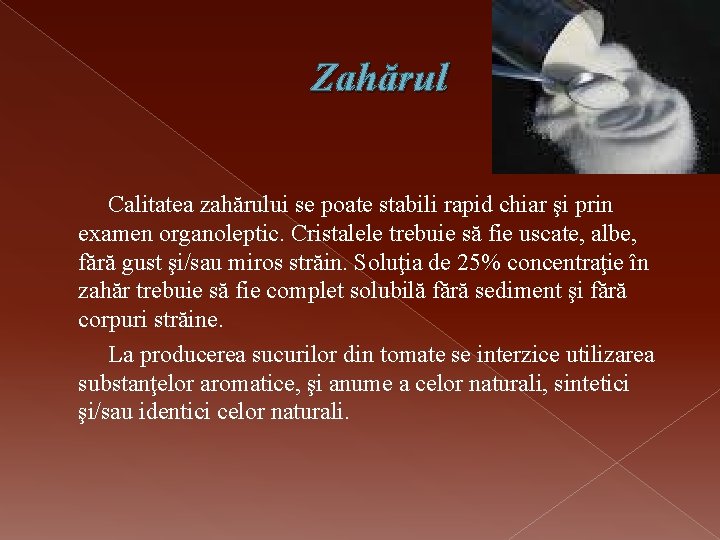 Zahărul

Calitatea zahărului se poate stabili rapid chiar şi prin examen organoleptic. Cristalele trebuie să fie uscate, albe, fără gust şi/sau miros străin. Soluţia de 25% concentraţie în zahăr trebuie să fie complet solubilă fără sediment şi fără corpuri străine.

La producerea sucurilor din tomate se interzice utilizarea substanţelor aromatice, şi anume a celor naturali, sintetici şi/sau identici celor naturali.